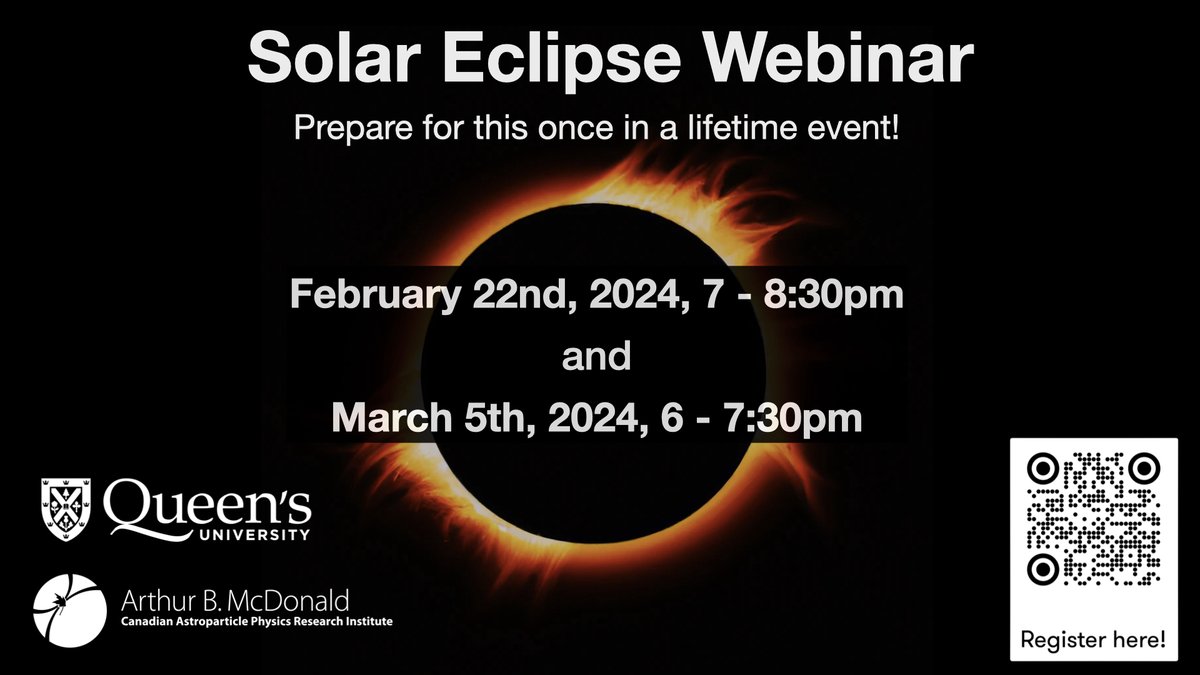 Solar Eclipse Webinar

Prepare for this once in a lifetime event!

February 22nd, 2024, 7 - 8:30pm

and

March 5th, 2024, 6 - 7:30pm

Queen's UNIVERSITY

Arthur B. McDonald
Canadian Astroparticle Physics Research Institute

Register here!